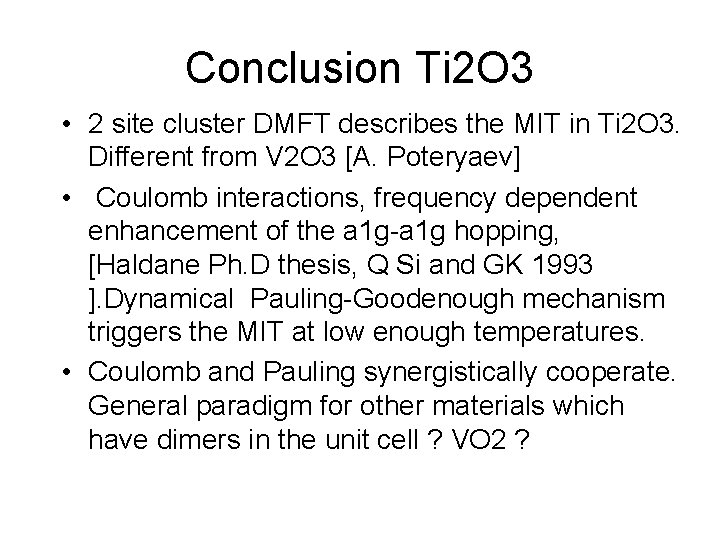 Conclusion Ti2O3

• 2 site cluster DMFT describes the MIT in Ti2O3. Different from V2O3 [A. Poteryaev]

• Coulomb interactions, frequency dependent enhancement of the a1g-a1g hopping, [Haldane Ph.D thesis, Q Si and GK 1993 ].Dynamical Pauling-Goodenough mechanism triggers the MIT at low enough temperatures.

• Coulomb and Pauling synergistically cooperate. General paradigm for other materials which have dimers in the unit cell ? VO2 ?